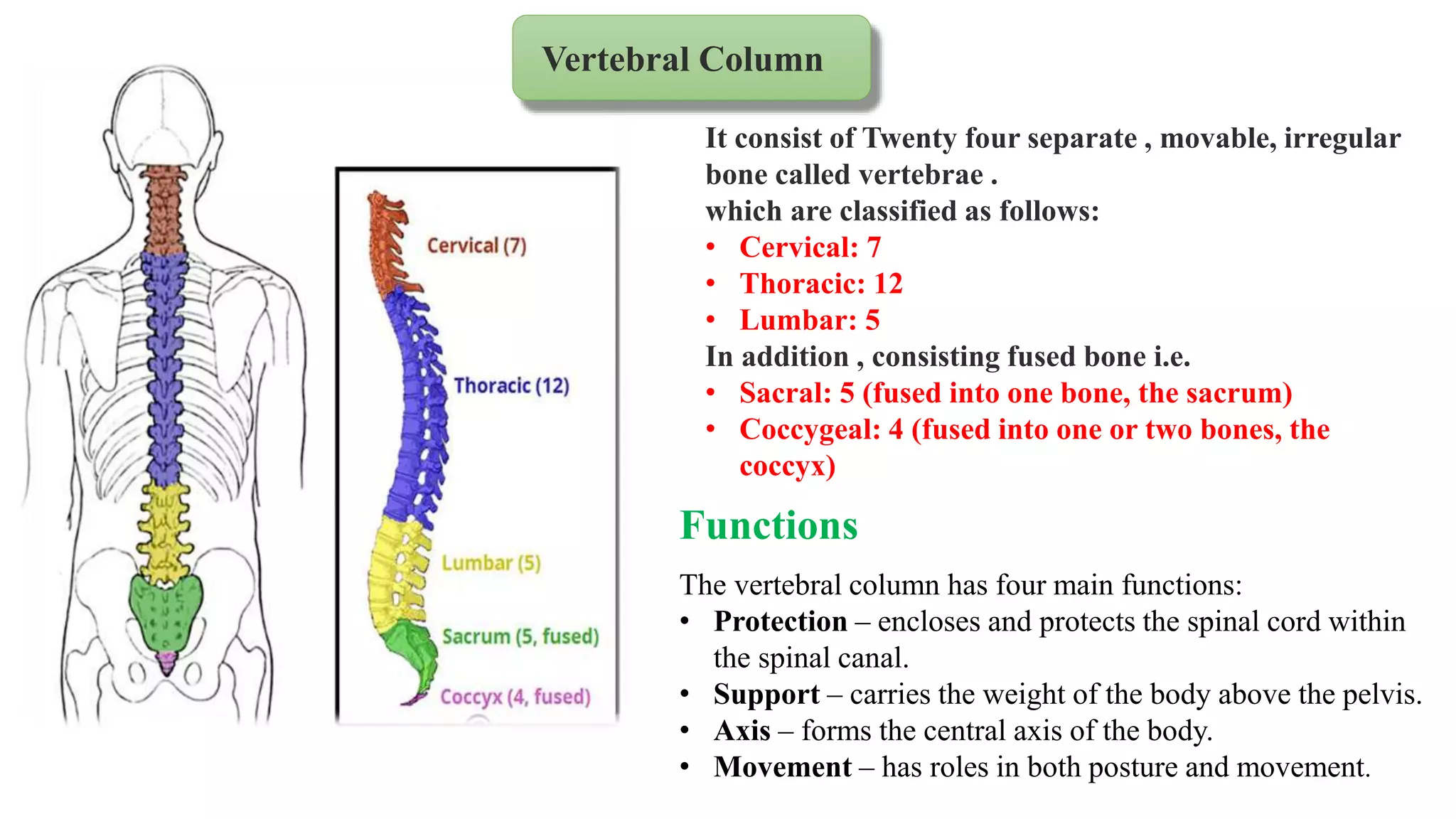 Vertebral Column

Cervical (7)

Thoracic (12)

Lumbar (5)

Sacrum (5, fused)

Coccyx (4, fused)

It consist of Twenty four separate , movable, irregular bone called vertebrae .
which are classified as follows:
• Cervical: 7
• Thoracic: 12
• Lumbar: 5
In addition , consisting fused bone i.e.
• Sacral: 5 (fused into one bone, the sacrum)
• Coccygeal: 4 (fused into one or two bones, the coccyx)

Functions

The vertebral column has four main functions:
• Protection – encloses and protects the spinal cord within the spinal canal.
• Support – carries the weight of the body above the pelvis.
• Axis – forms the central axis of the body.
• Movement – has roles in both posture and movement.